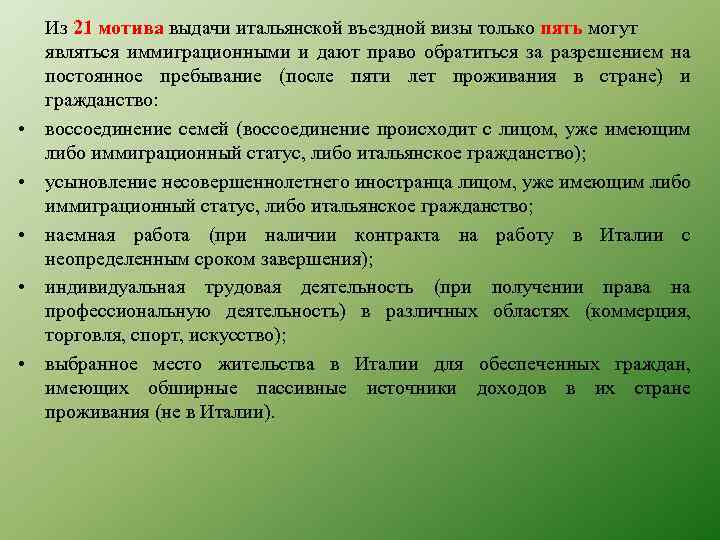 Из 21 мотива выдачи итальянской въездной визы только пять могут являться иммиграционными и дают право обратиться за разрешением на постоянное пребывание (после пяти лет проживания в стране) и гражданство:

• воссоединение семей (воссоединение происходит с лицом, уже имеющим либо иммиграционный статус, либо итальянское гражданство);

• усыновление несовершеннолетнего иностранца лицом, уже имеющим либо иммиграционный статус, либо итальянское гражданство;

• наемная работа (при наличии контракта на работу в Италии с неопределенным сроком завершения);

• индивидуальная трудовая деятельность (при получении права на профессиональную деятельность) в различных областях (коммерция, торговля, спорт, искусство);

• выбранное место жительства в Италии для обеспеченных граждан, имеющих обширные пассивные источники доходов в их стране проживания (не в Италии).